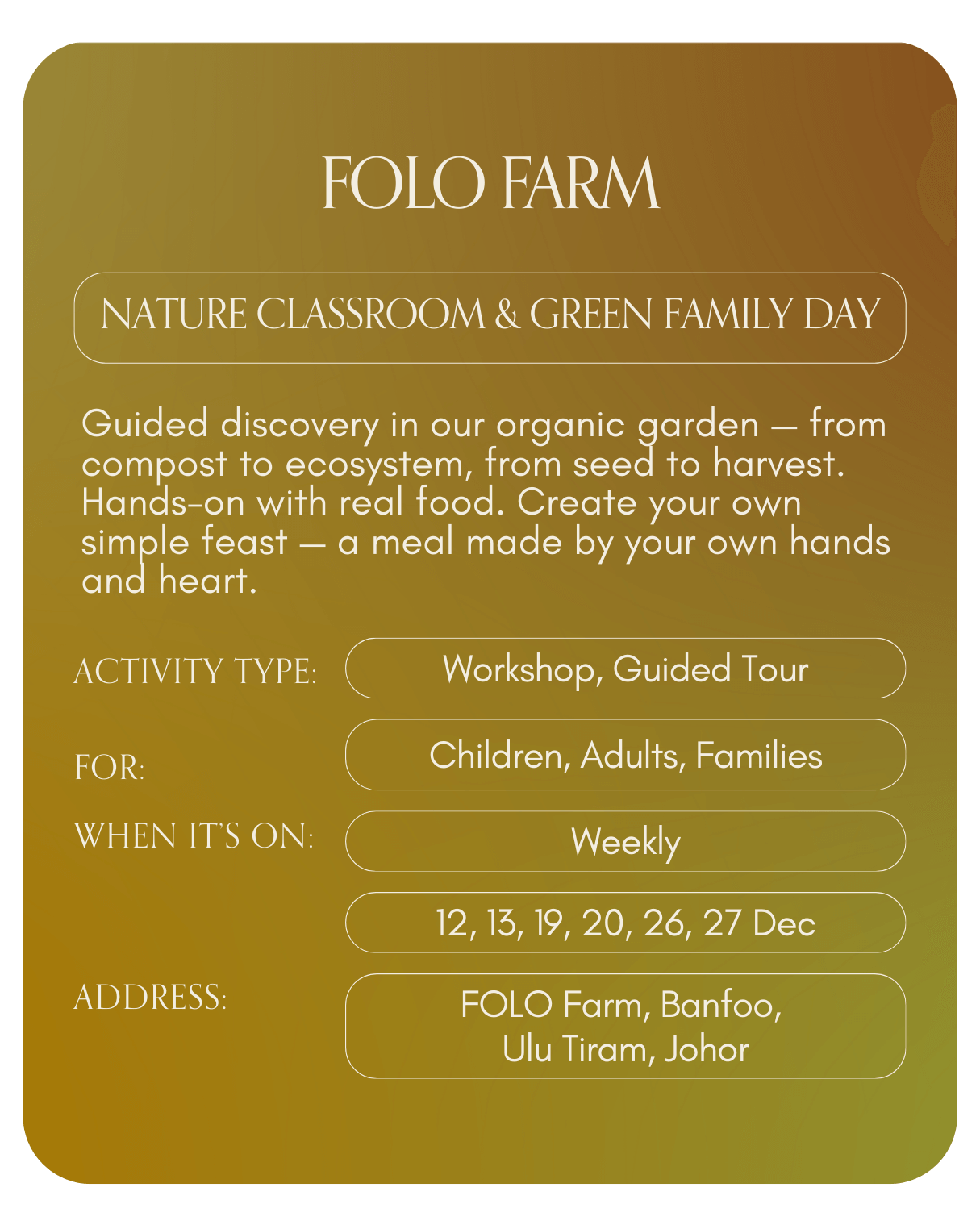 FOLO FARM

NATURE CLASSROOM & GREEN FAMILY DAY

Guided discovery in our organic garden — from compost to ecosystem, from seed to harvest. Hands-on with real food. Create your own simple feast — a meal made by your own hands and heart.

ACTIVITY TYPE: Workshop, Guided Tour

FOR: Children, Adults, Families

WHEN IT'S ON: Weekly

12, 13, 19, 20, 26, 27 Dec

ADDRESS: FOLO Farm, Banfoo, Ulu Tiram, Johor